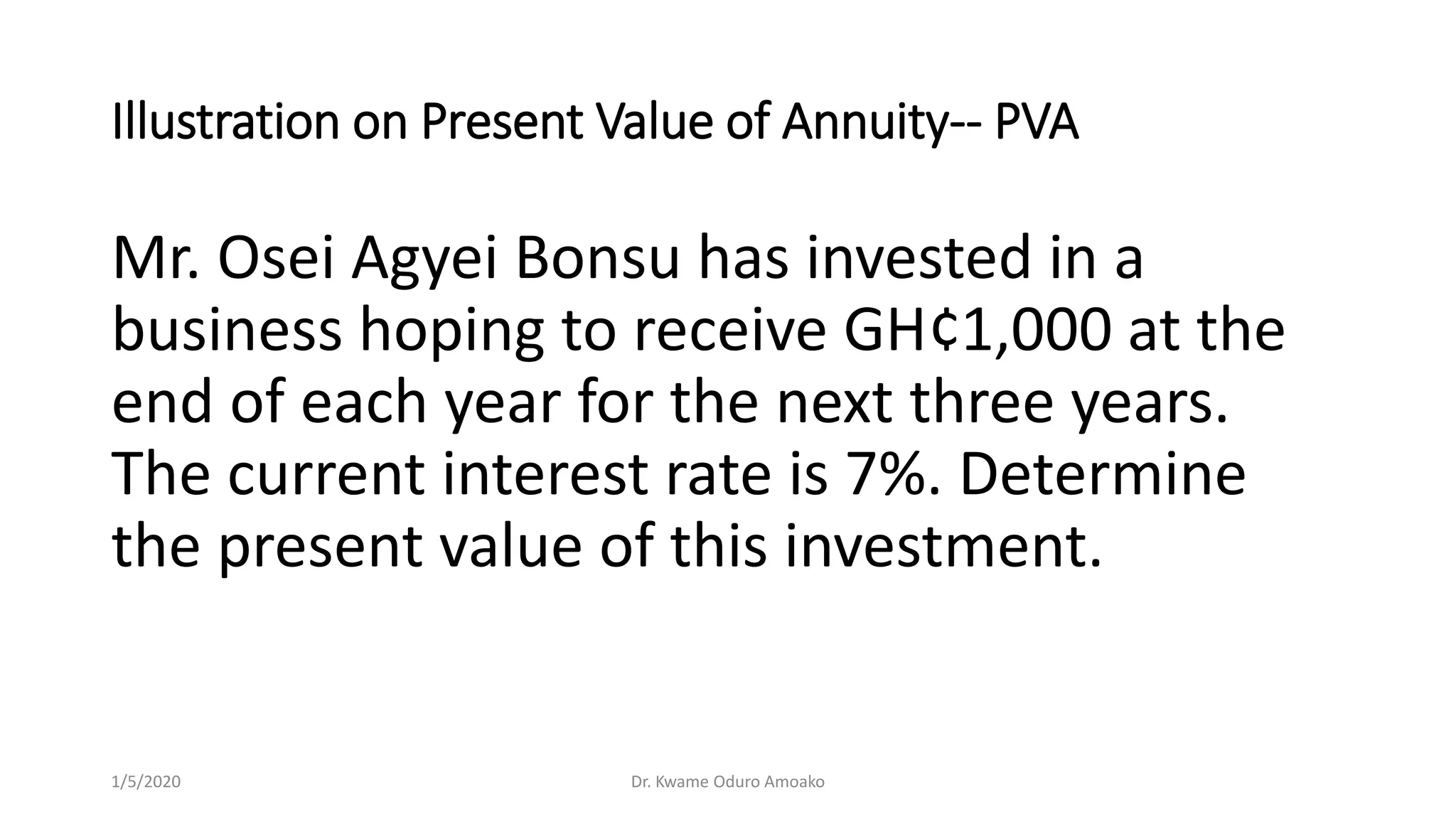 Illustration on Present Value of Annuity-- PVA

Mr. Osei Agyei Bonsu has invested in a business hoping to receive GH¢1,000 at the end of each year for the next three years. The current interest rate is 7%. Determine the present value of this investment.

1/5/2020

Dr. Kwame Oduro Amoako